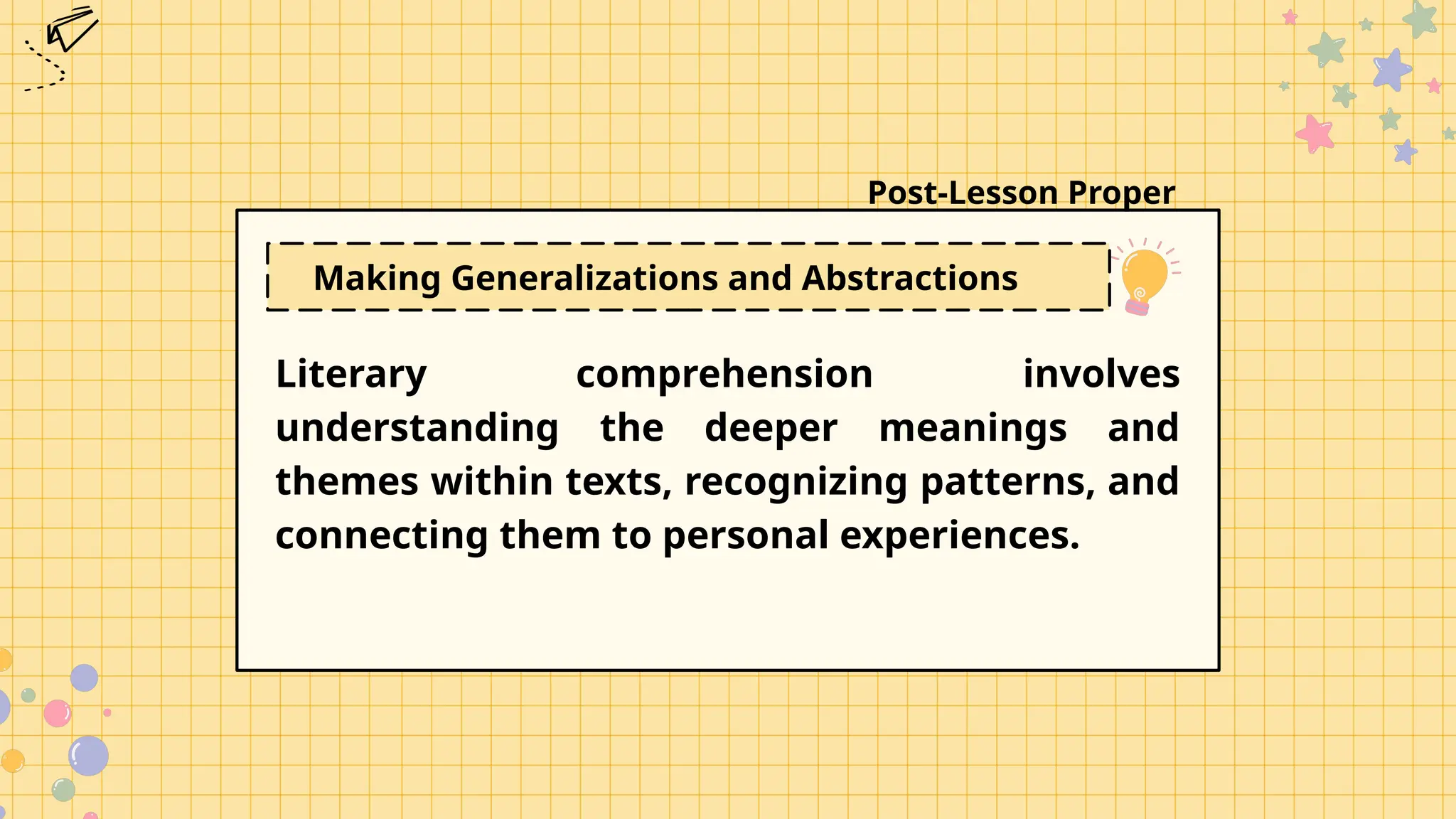 Post-Lesson Proper

Making Generalizations and Abstractions

Literary comprehension involves understanding the deeper meanings and themes within texts, recognizing patterns, and connecting them to personal experiences.